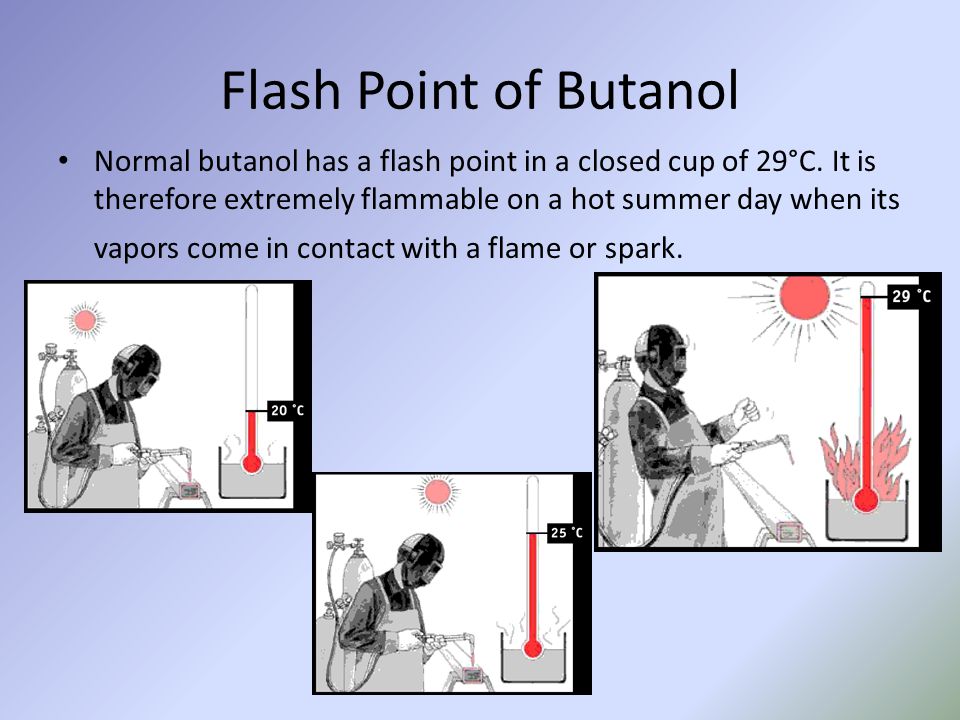 Flash Point of Butanol

• Normal butanol has a flash point in a closed cup of 29°C. It is therefore extremely flammable on a hot summer day when its vapors come in contact with a flame or spark.

20 °C

25 °C

29 °C